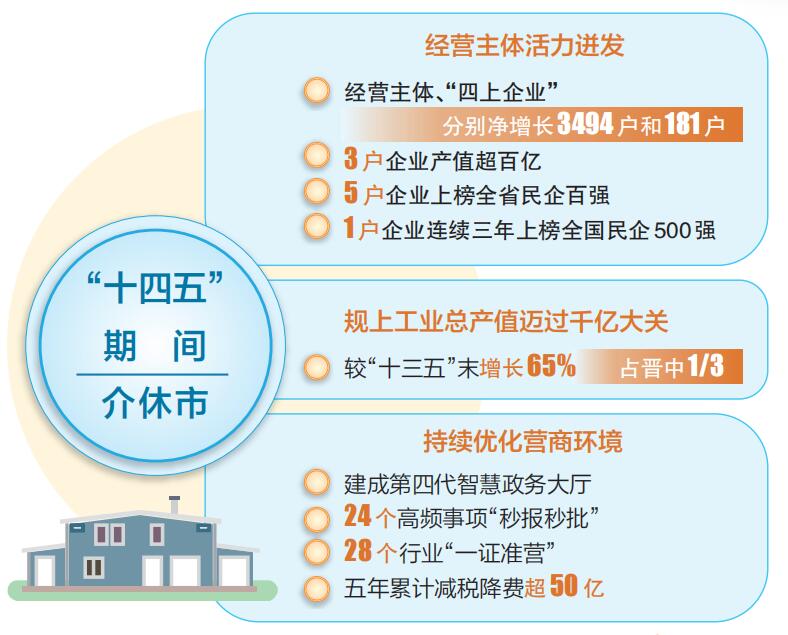 “十四五”
期　间
介休市

经营主体活力迸发

经营主体、“四上企业”
分别净增长3494户和181户
3户企业产值超百亿
5户企业上榜全省民企百强
1户企业连续三年上榜全国民企500强

规上工业总产值迈过千亿大关

较“十三五”末增长65%　占晋中1/3

持续优化营商环境

建成第四代智慧政务大厅
24个高频事项“秒报秒批”
28个行业“一证准营”
五年累计减税降费超50亿